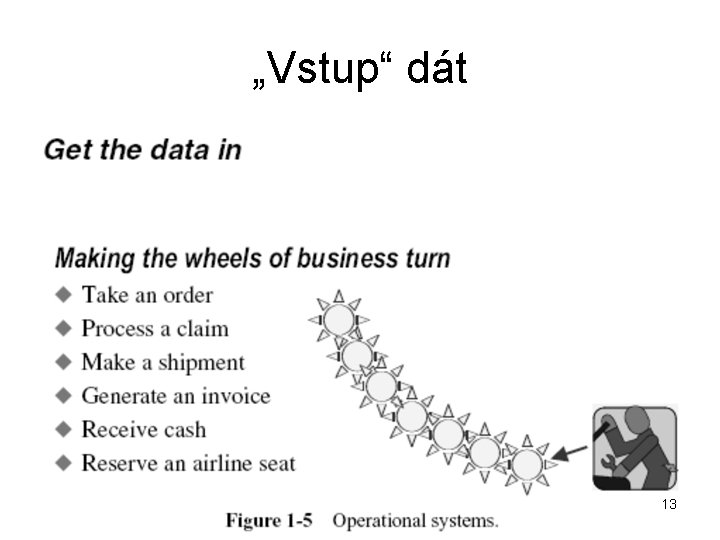 „Vstup“ dát

Get the data in

Making the wheels of business turn

◆ Take an order
◆ Process a claim
◆ Make a shipment
◆ Generate an invoice
◆ Receive cash
◆ Reserve an airline seat

13

Figure 1-5 Operational systems.